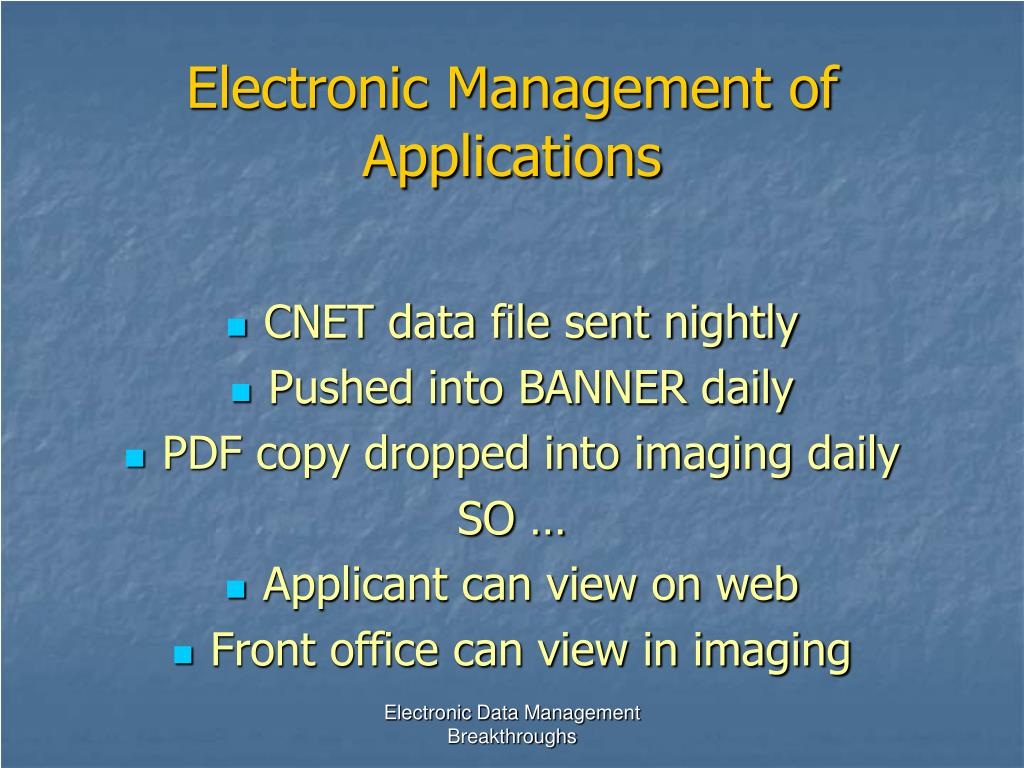 Electronic Management of Applications

- CNET data file sent nightly
- Pushed into BANNER daily
- PDF copy dropped into imaging daily

SO …

- Applicant can view on web
- Front office can view in imaging

Electronic Data Management Breakthroughs